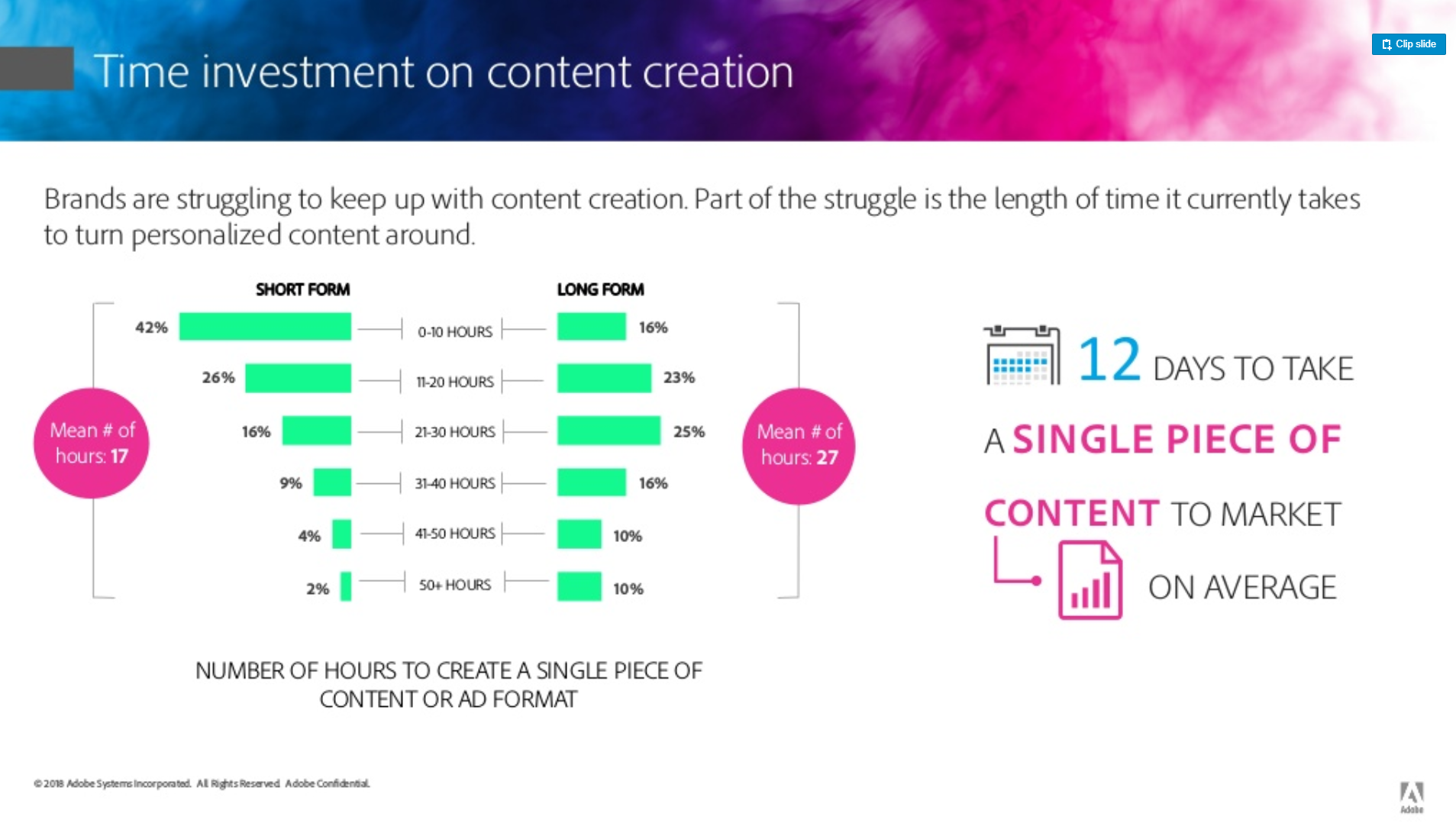 Clip slide

Time investment on content creation

Brands are struggling to keep up with content creation. Part of the struggle is the length of time it currently takes to turn personalized content around.

| SHORT FORM | | LONG FORM |
|---|---|---|
| 42% | 0-10 HOURS | 16% |
| 26% | 11-20 HOURS | 23% |
| 16% | 21-30 HOURS | 25% |
| 9% | 31-40 HOURS | 16% |
| 4% | 41-50 HOURS | 10% |
| 2% | 50+ HOURS | 10% |

Mean # of hours: 17

Mean # of hours: 27

NUMBER OF HOURS TO CREATE A SINGLE PIECE OF CONTENT OR AD FORMAT

12 DAYS TO TAKE A SINGLE PIECE OF CONTENT TO MARKET ON AVERAGE

© 2018 Adobe Systems Incorporated. All Rights Reserved. Adobe Confidential.

Adobe